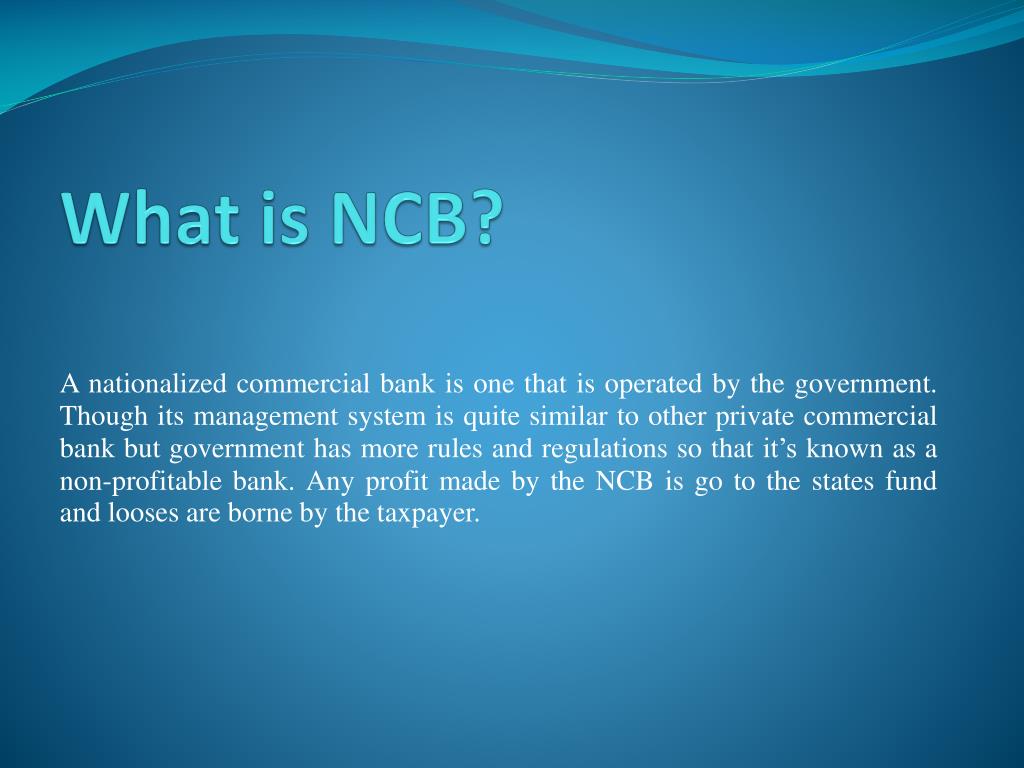 What is NCB?

A nationalized commercial bank is one that is operated by the government. Though its management system is quite similar to other private commercial bank but government has more rules and regulations so that it’s known as a non-profitable bank. Any profit made by the NCB is go to the states fund and looses are borne by the taxpayer.